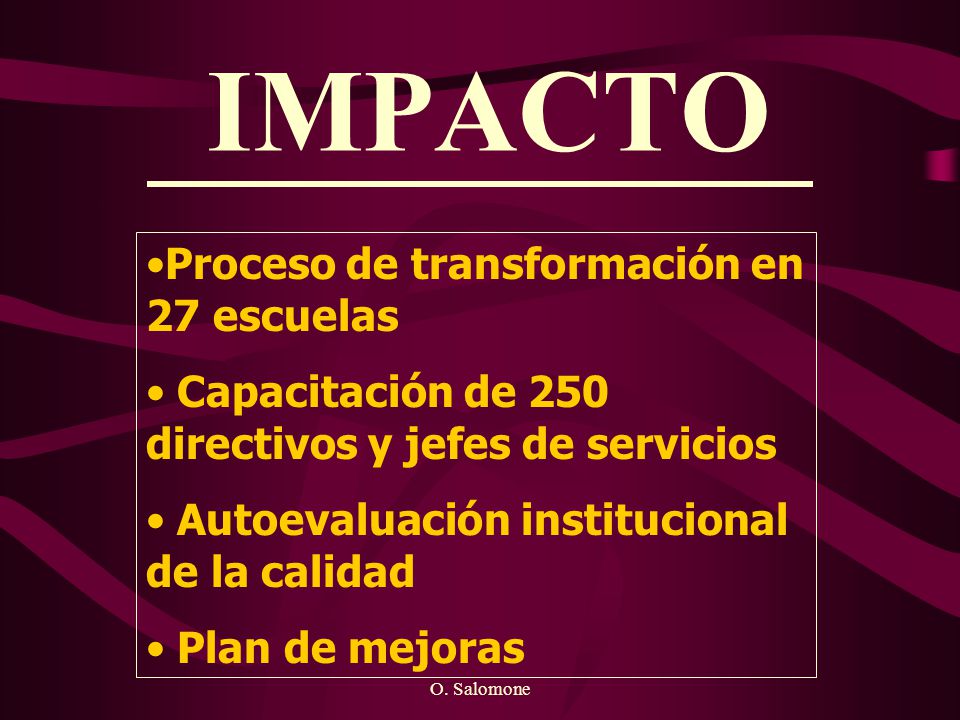 IMPACTO

•Proceso de transformación en 27 escuelas

• Capacitación de 250 directivos y jefes de servicios

• Autoevaluación institucional de la calidad

• Plan de mejoras

O. Salomone